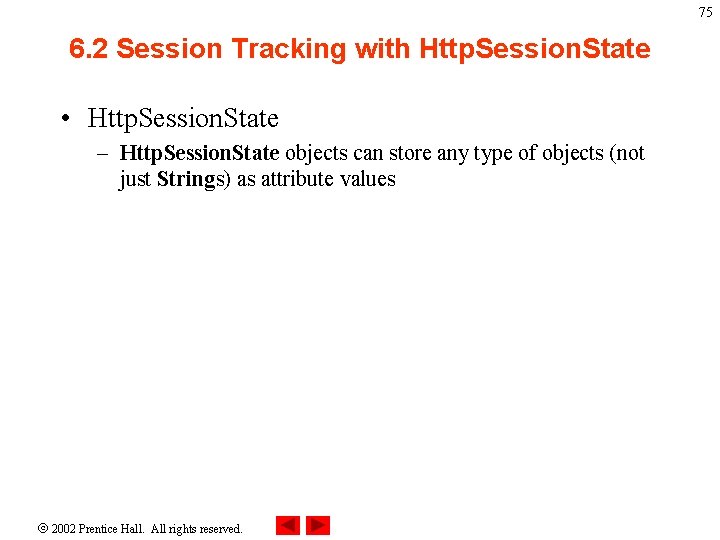 75

6.2 Session Tracking with HttpSessionState

• HttpSessionState
– HttpSessionState objects can store any type of objects (not just Strings) as attribute values

© 2002 Prentice Hall. All rights reserved.